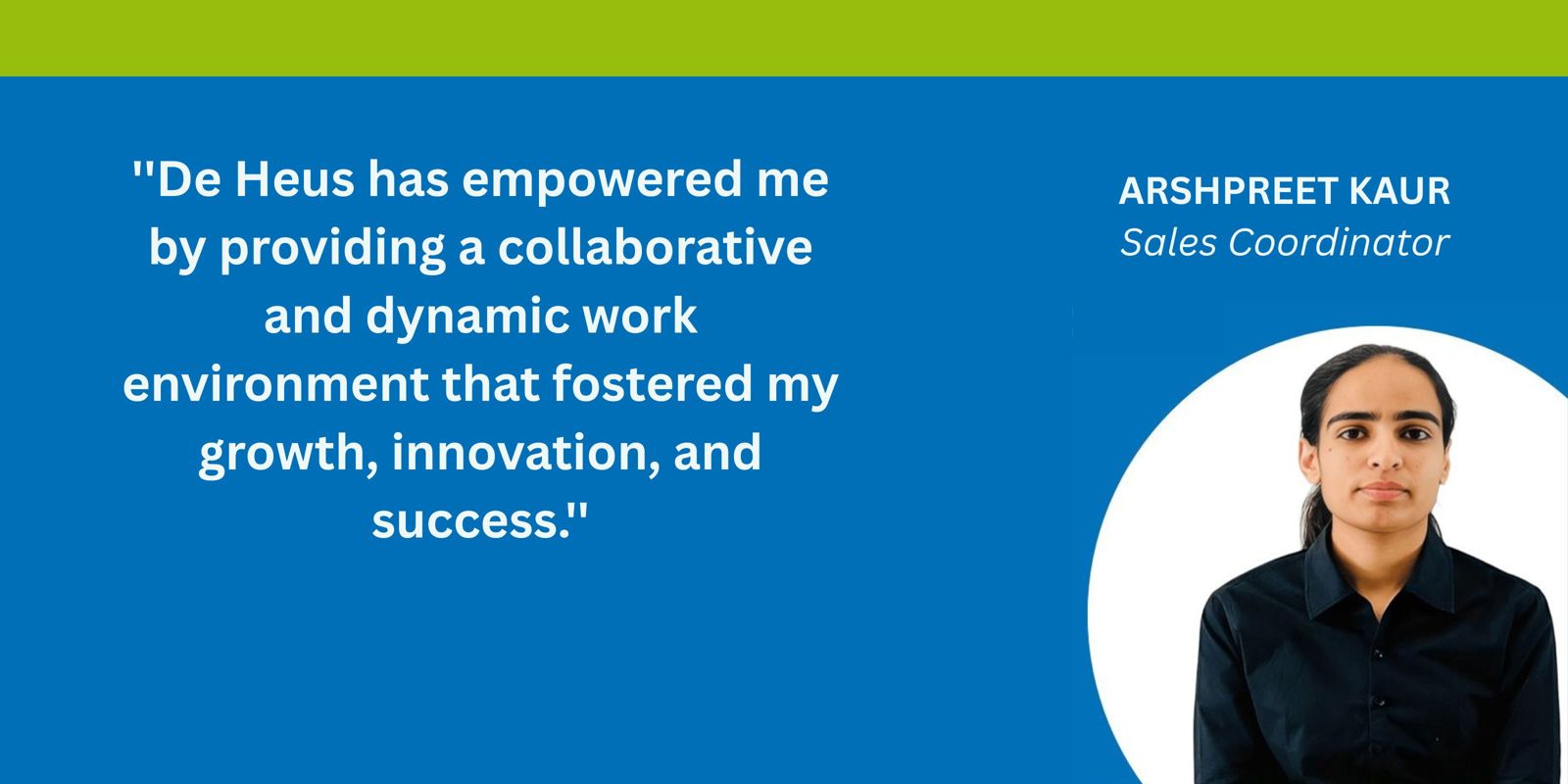 ''De Heus has empowered me by providing a collaborative and dynamic work environment that fostered my growth, innovation, and success.''

ARSHPREET KAUR
Sales Coordinator